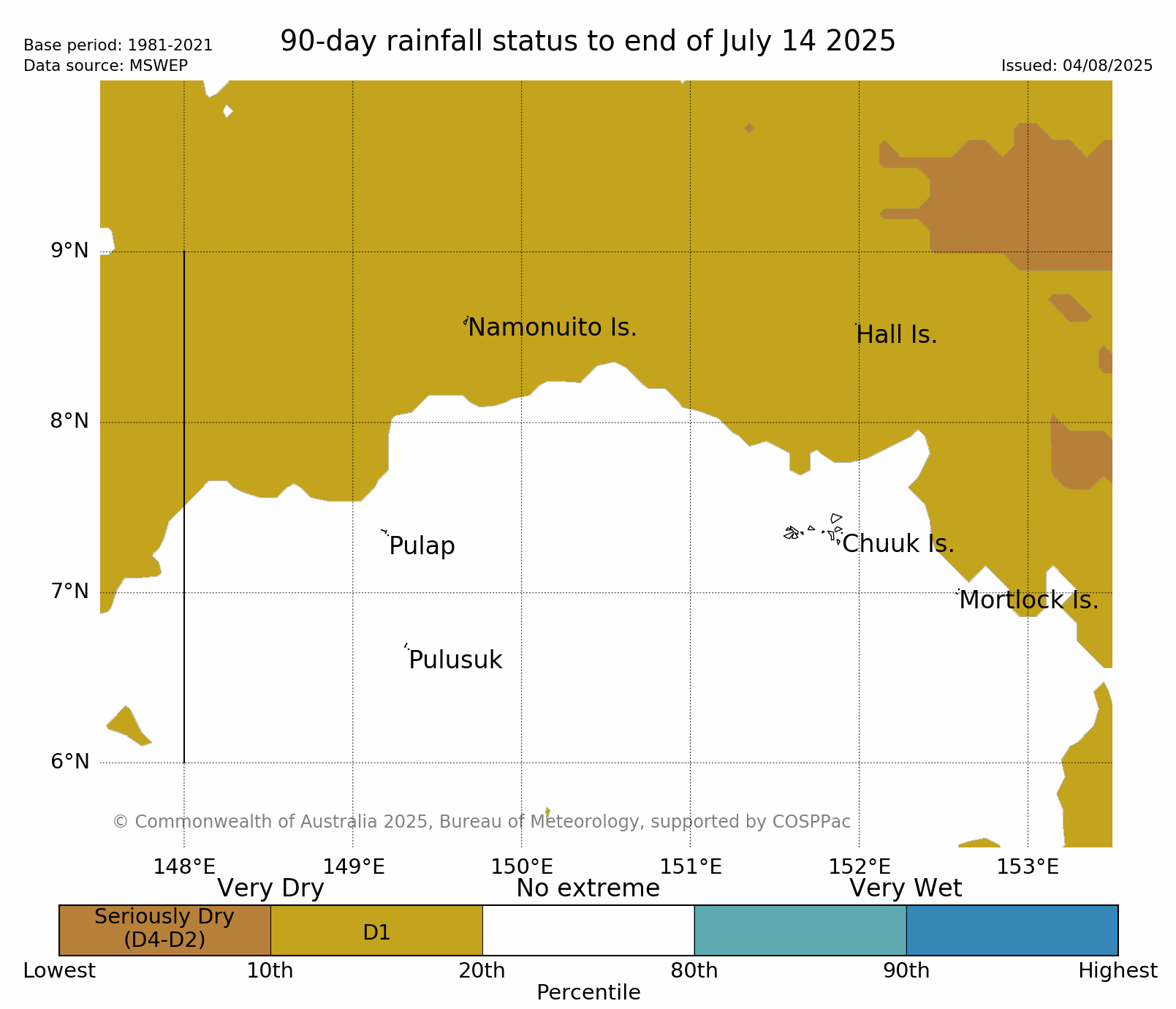 Base period: 1981-2021
Data source: MSWEP

90-day rainfall status to end of July 14 2025

Issued: 04/08/2025

9°N
8°N
7°N
6°N

Namonuito Is.
Hall Is.
Pulap
Chuuk Is.
Mortlock Is.
Pulusuk

© Commonwealth of Australia 2025, Bureau of Meteorology, supported by COSPPac

148°E 149°E 150°E 151°E 152°E 153°E

Very Dry
No extreme
Very Wet

Seriously Dry (D4-D2)
D1

Lowest 10th 20th 80th 90th Highest
Percentile